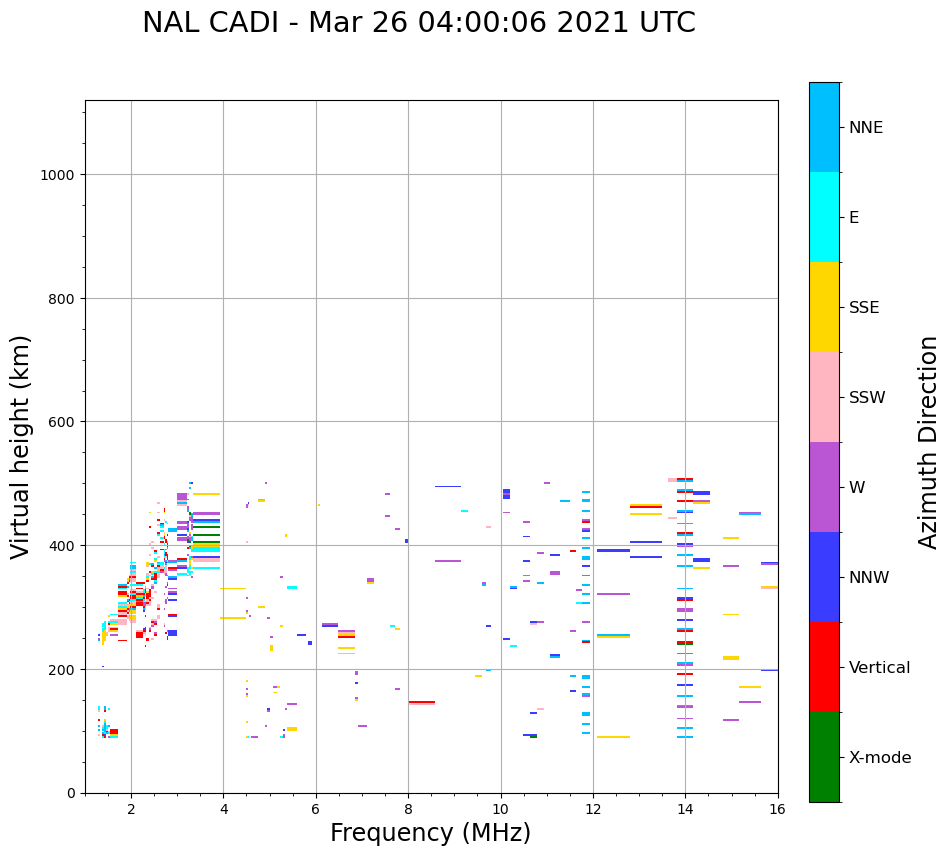 NAL CADI - Mar 26 04:00:06 2021 UTC

Virtual height (km)

1000
800
600
400
200
0

2
4
6
8
10
12
14
16

Frequency (MHz)

NNE
E
SSE
SSW
W
NNW
Vertical
X-mode

Azimuth Direction